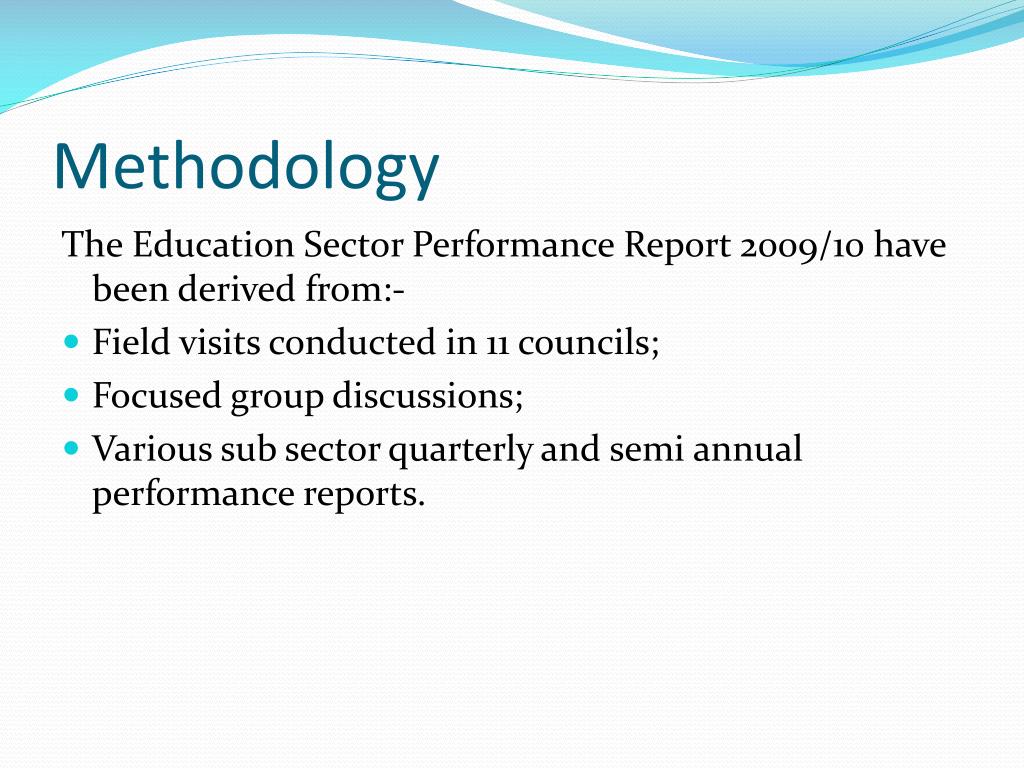 Methodology

The Education Sector Performance Report 2009/10 have been derived from:-

- Field visits conducted in 11 councils;
- Focused group discussions;
- Various sub sector quarterly and semi annual performance reports.